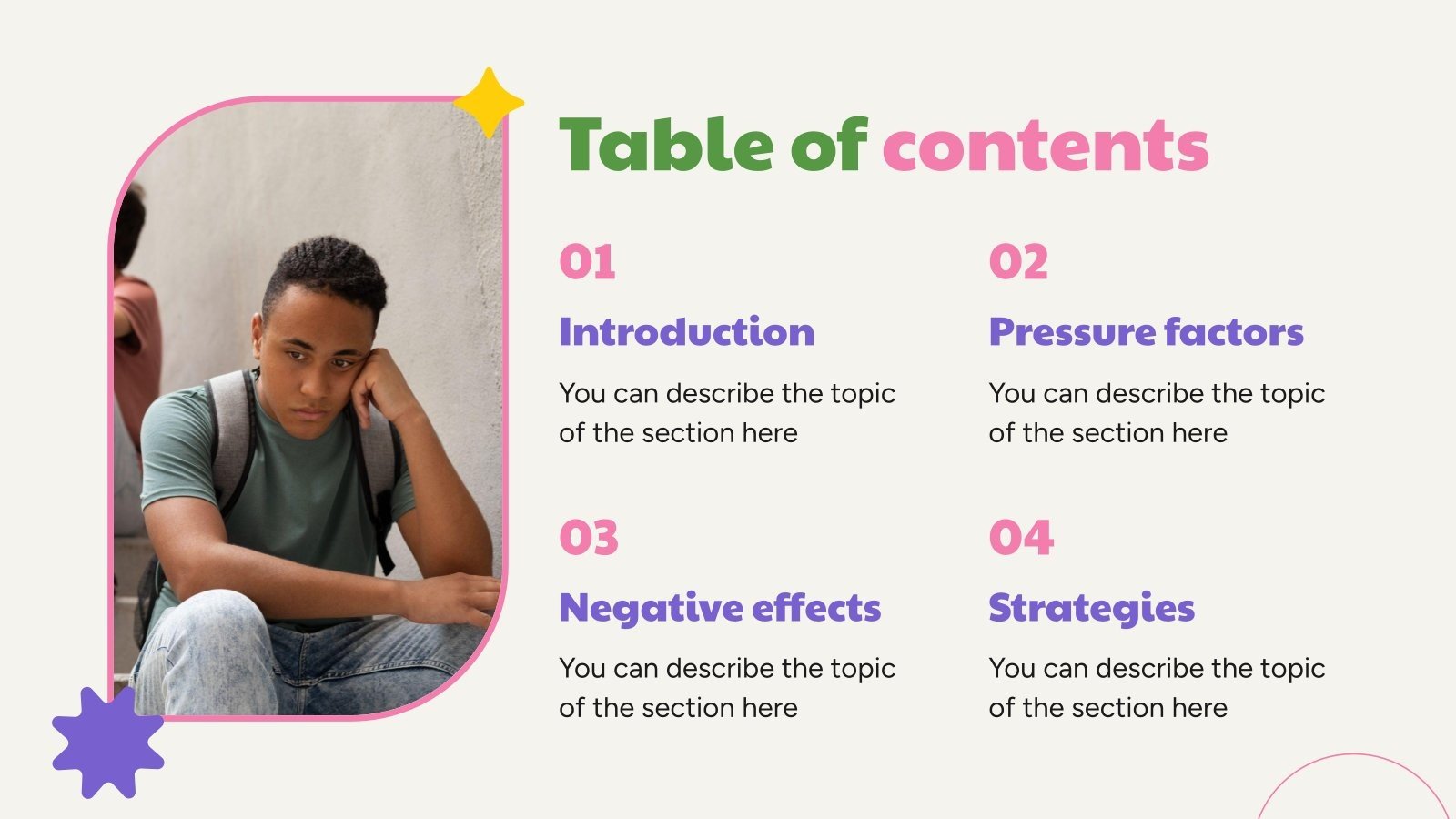 Table of contents

01

Introduction

You can describe the topic of the section here

02

Pressure factors

You can describe the topic of the section here

03

Negative effects

You can describe the topic of the section here

04

Strategies

You can describe the topic of the section here